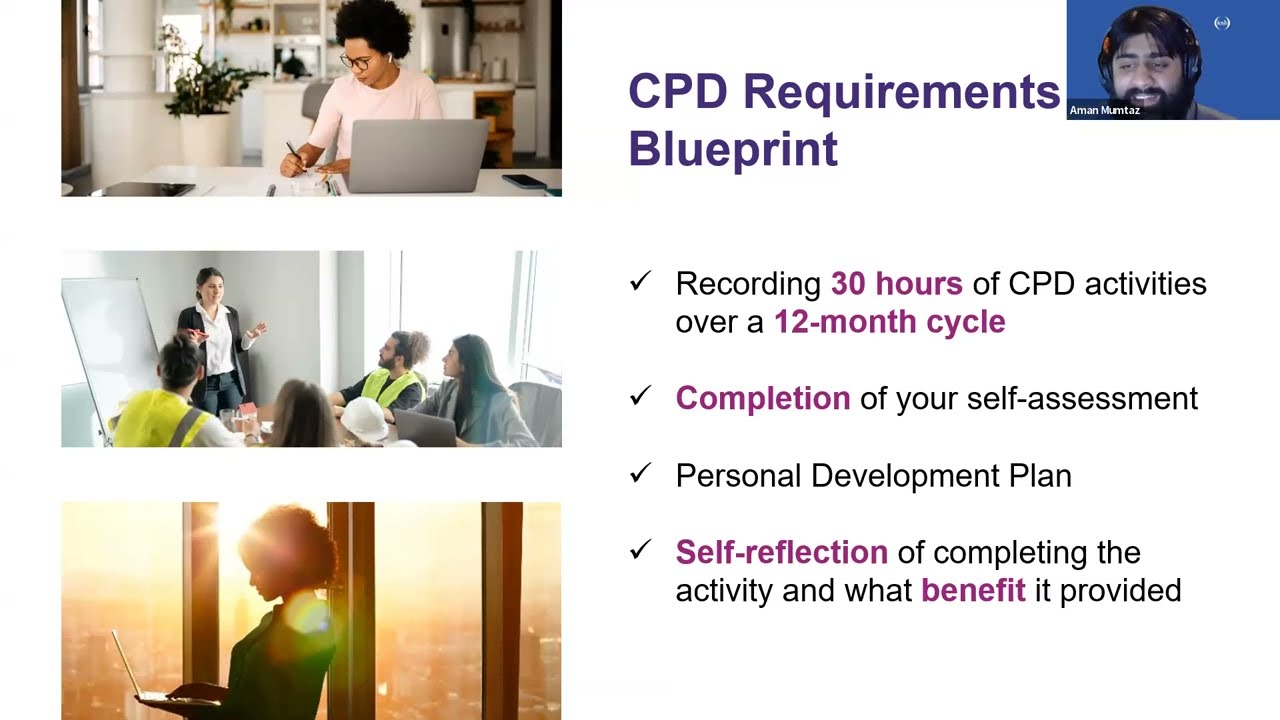 CPD Requirements Blueprint

Aman Mumtaz

✓ Recording 30 hours of CPD activities over a 12-month cycle

✓ Completion of your self-assessment

✓ Personal Development Plan

✓ Self-reflection of completing the activity and what benefit it provided